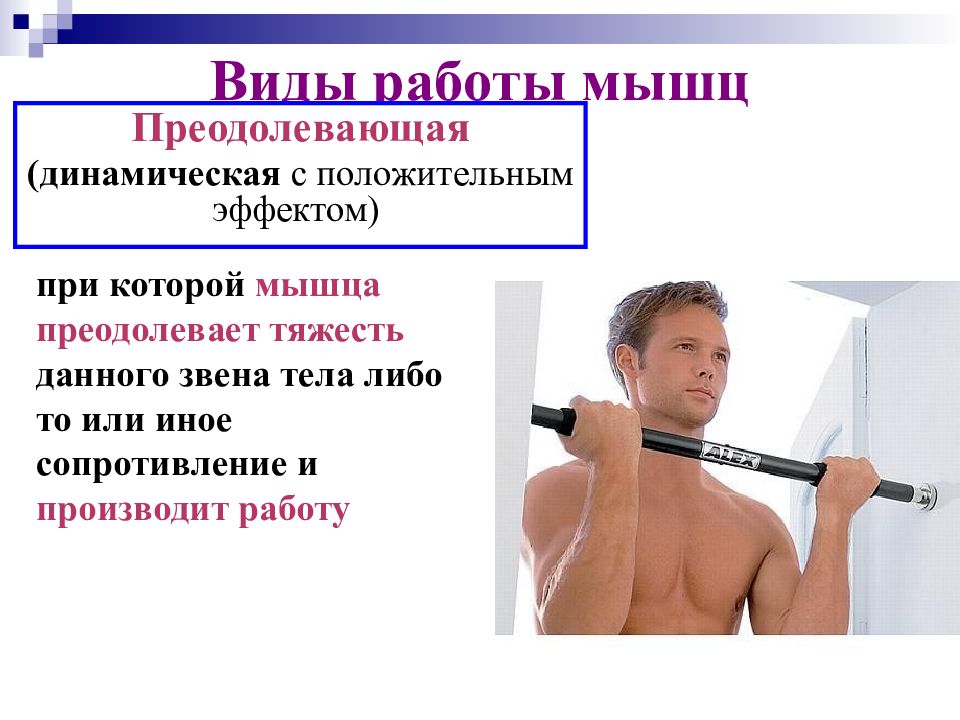 Виды работы мышц

Преодолевающая
(динамическая с положительным эффектом)

при которой мышца преодолевает тяжесть данного звена тела либо то или иное сопротивление и производит работу

ALEX